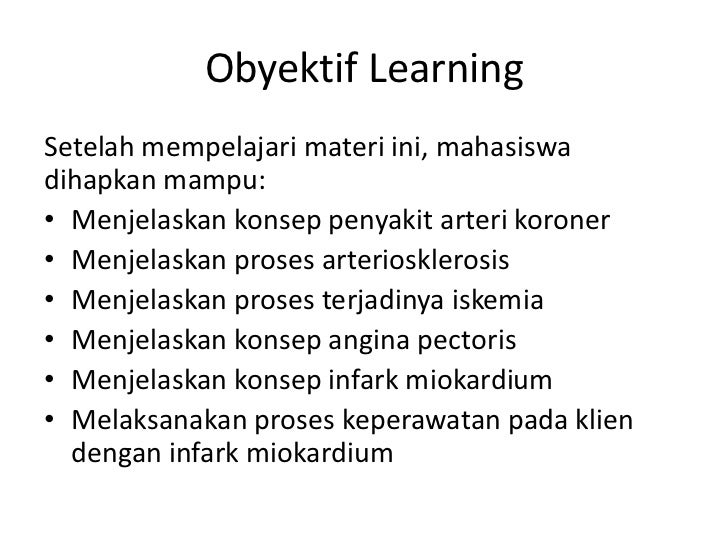 Obyektif Learning

Setelah mempelajari materi ini, mahasiswa dihapkan mampu:

• Menjelaskan konsep penyakit arteri koroner
• Menjelaskan proses arteriosklerosis
• Menjelaskan proses terjadinya iskemia
• Menjelaskan konsep angina pectoris
• Menjelaskan konsep infark miokardium
• Melaksanakan proses keperawatan pada klien dengan infark miokardium